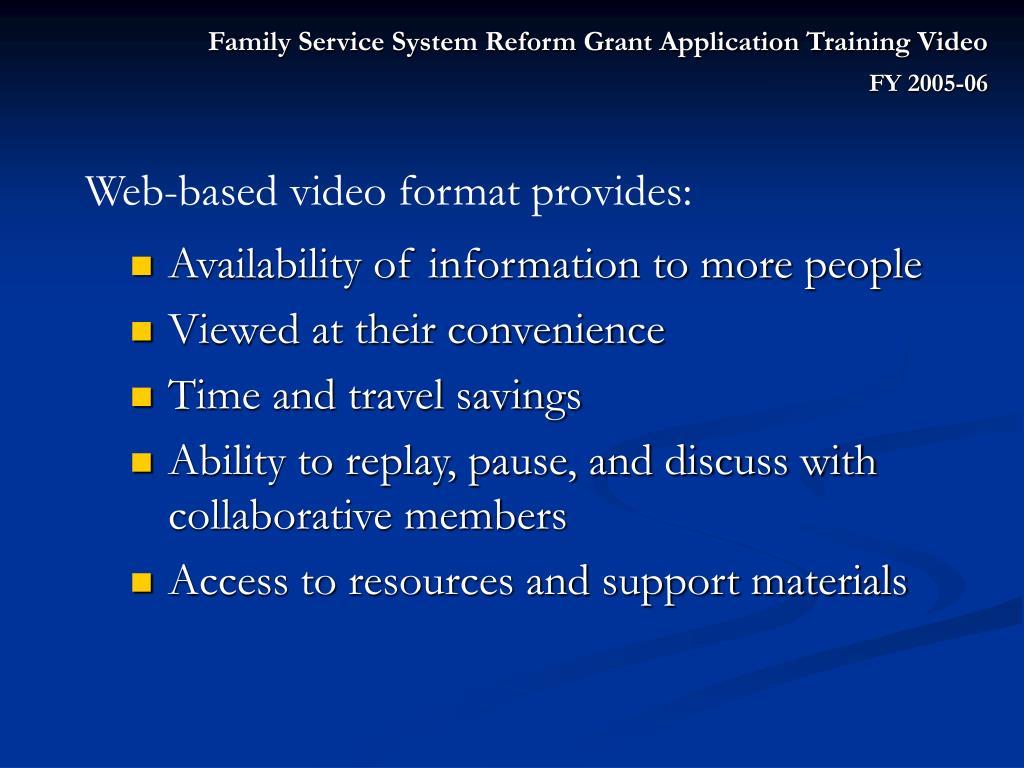 Family Service System Reform Grant Application Training Video
FY 2005-06

Web-based video format provides:

- Availability of information to more people
- Viewed at their convenience
- Time and travel savings
- Ability to replay, pause, and discuss with collaborative members
- Access to resources and support materials